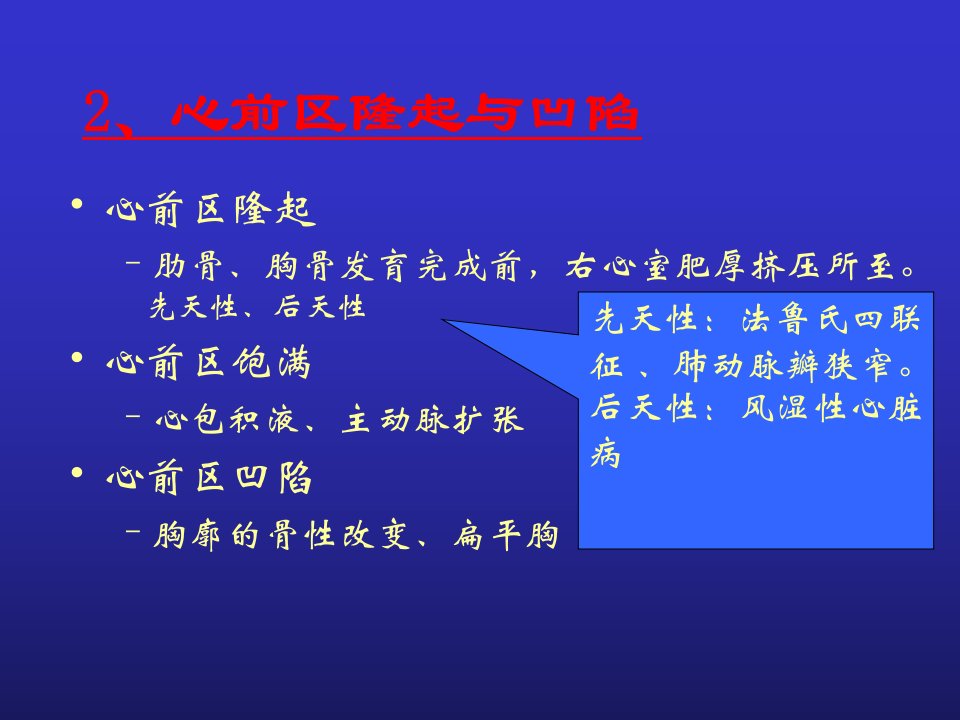 2、心前区隆起与凹陷

• 心前区隆起
– 肋骨、胸骨发育完成前，右心室肥厚挤压所至。先天性、后天性

• 心前区饱满
– 心包积液、主动脉扩张

• 心前区凹陷
– 胸廓的骨性改变、扁平胸

先天性：法鲁氏四联征、肺动脉瓣狭窄。后天性：风湿性心脏病